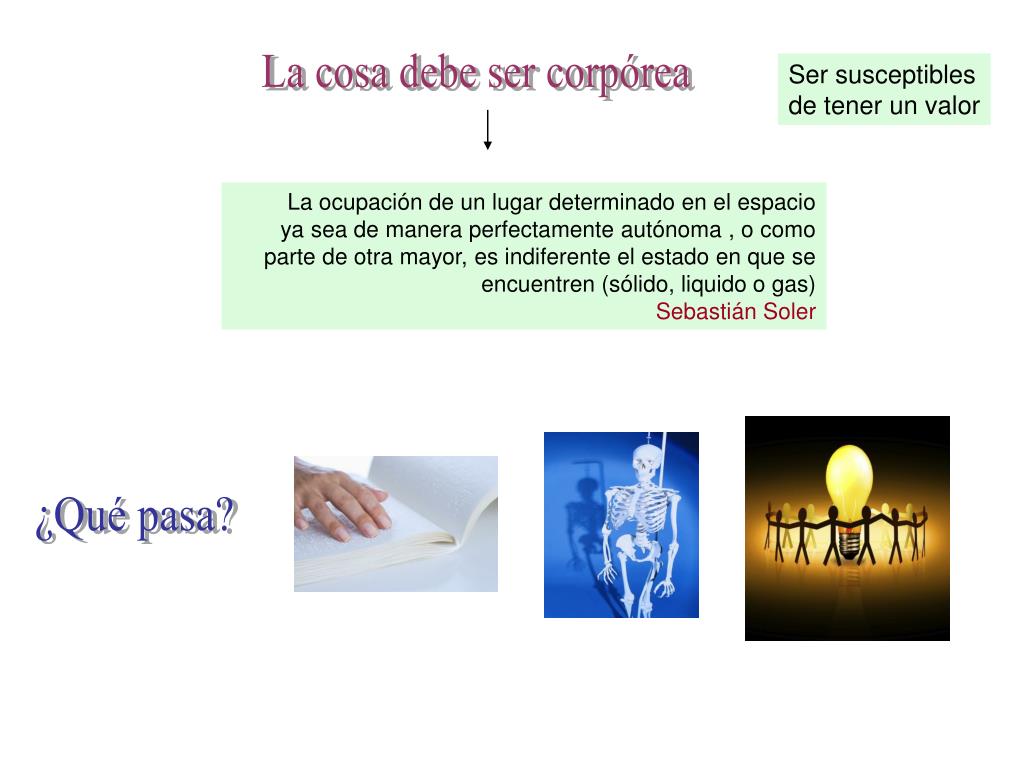 La cosa debe ser corpórea

Ser susceptibles de tener un valor

La ocupación de un lugar determinado en el espacio ya sea de manera perfectamente autónoma , o como parte de otra mayor, es indiferente el estado en que se encuentren (sólido, liquido o gas)
Sebastián Soler

¿Qué pasa?